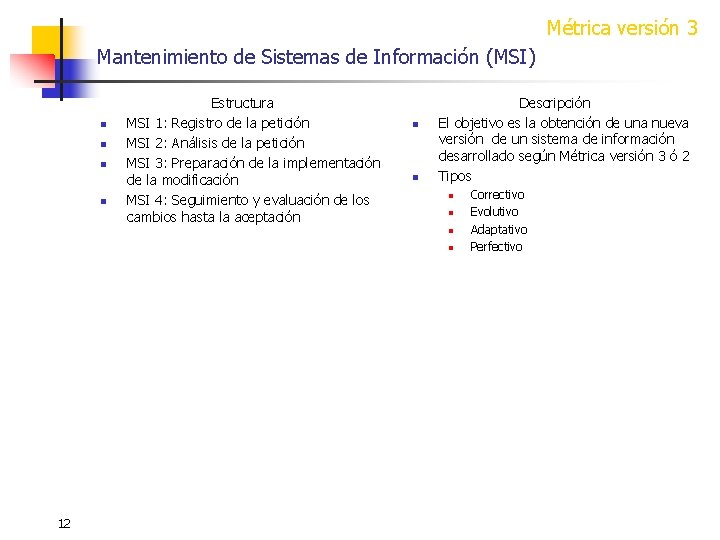 Métrica versión 3

Mantenimiento de Sistemas de Información (MSI)

Estructura

- MSI 1: Registro de la petición
- MSI 2: Análisis de la petición
- MSI 3: Preparación de la implementación de la modificación
- MSI 4: Seguimiento y evaluación de los cambios hasta la aceptación

Descripción

- El objetivo es la obtención de una nueva versión de un sistema de información desarrollado según Métrica versión 3 ó 2
- Tipos
  - Correctivo
  - Evolutivo
  - Adaptativo
  - Perfectivo

12